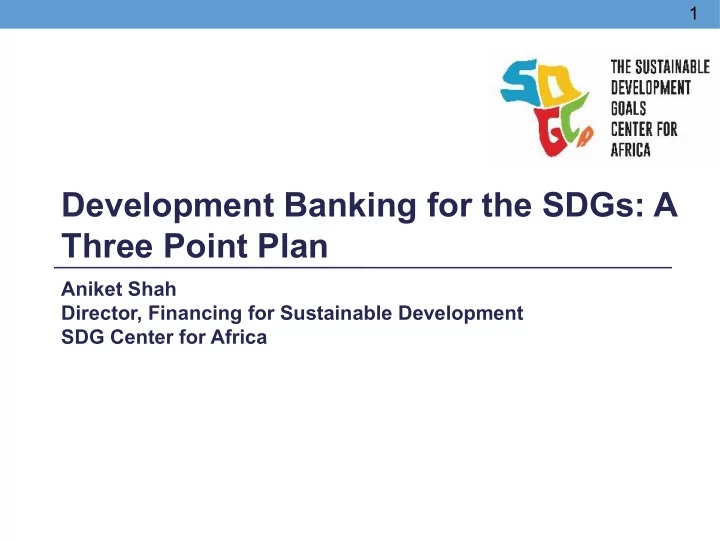 1

SDGCA

THE SUSTAINABLE DEVELOPMENT GOALS CENTER FOR AFRICA

Development Banking for the SDGs: A Three Point Plan

Aniket Shah
Director, Financing for Sustainable Development
SDG Center for Africa